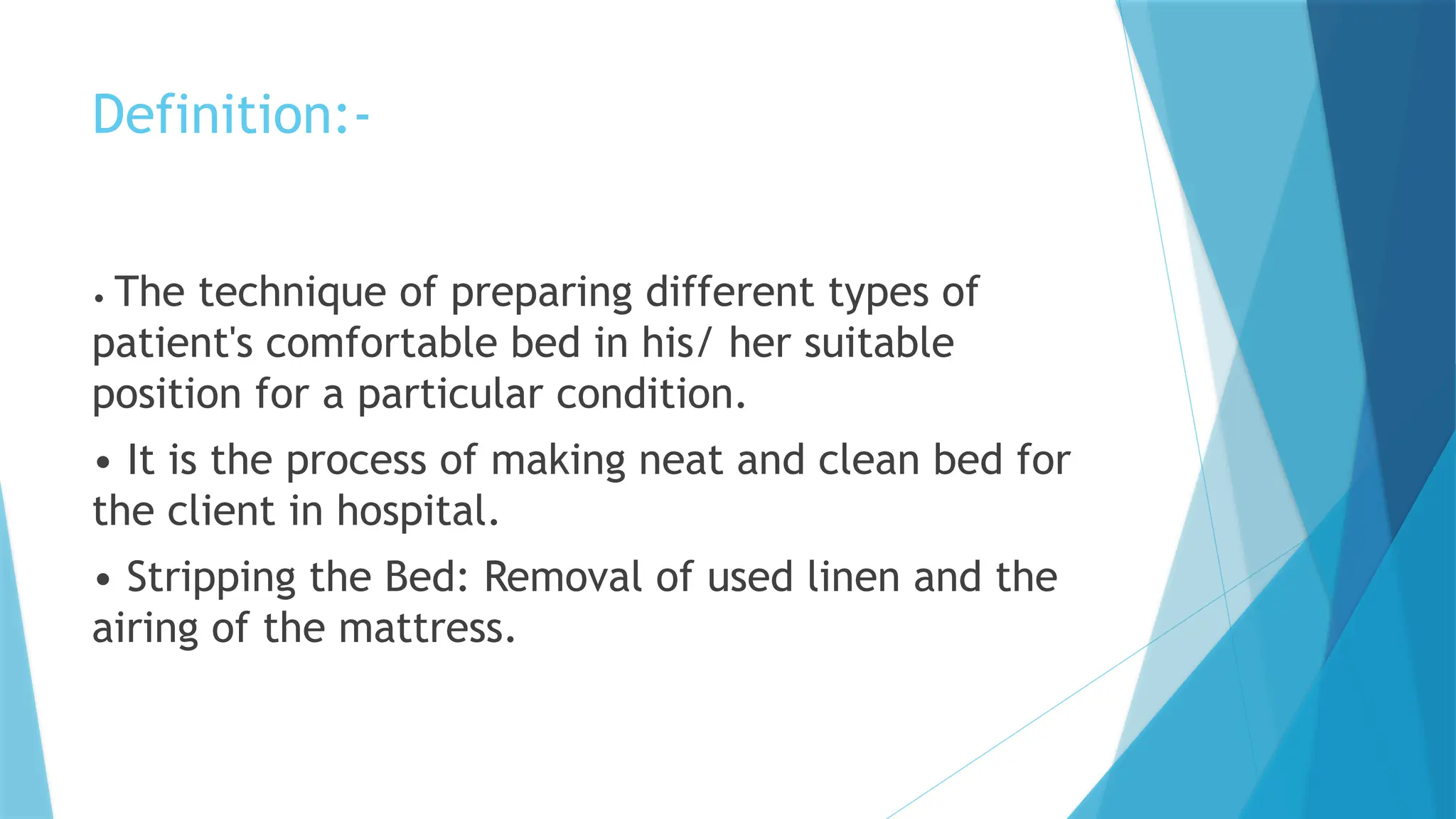 Definition:-

• The technique of preparing different types of patient's comfortable bed in his/ her suitable position for a particular condition.

• It is the process of making neat and clean bed for the client in hospital.

• Stripping the Bed: Removal of used linen and the airing of the mattress.